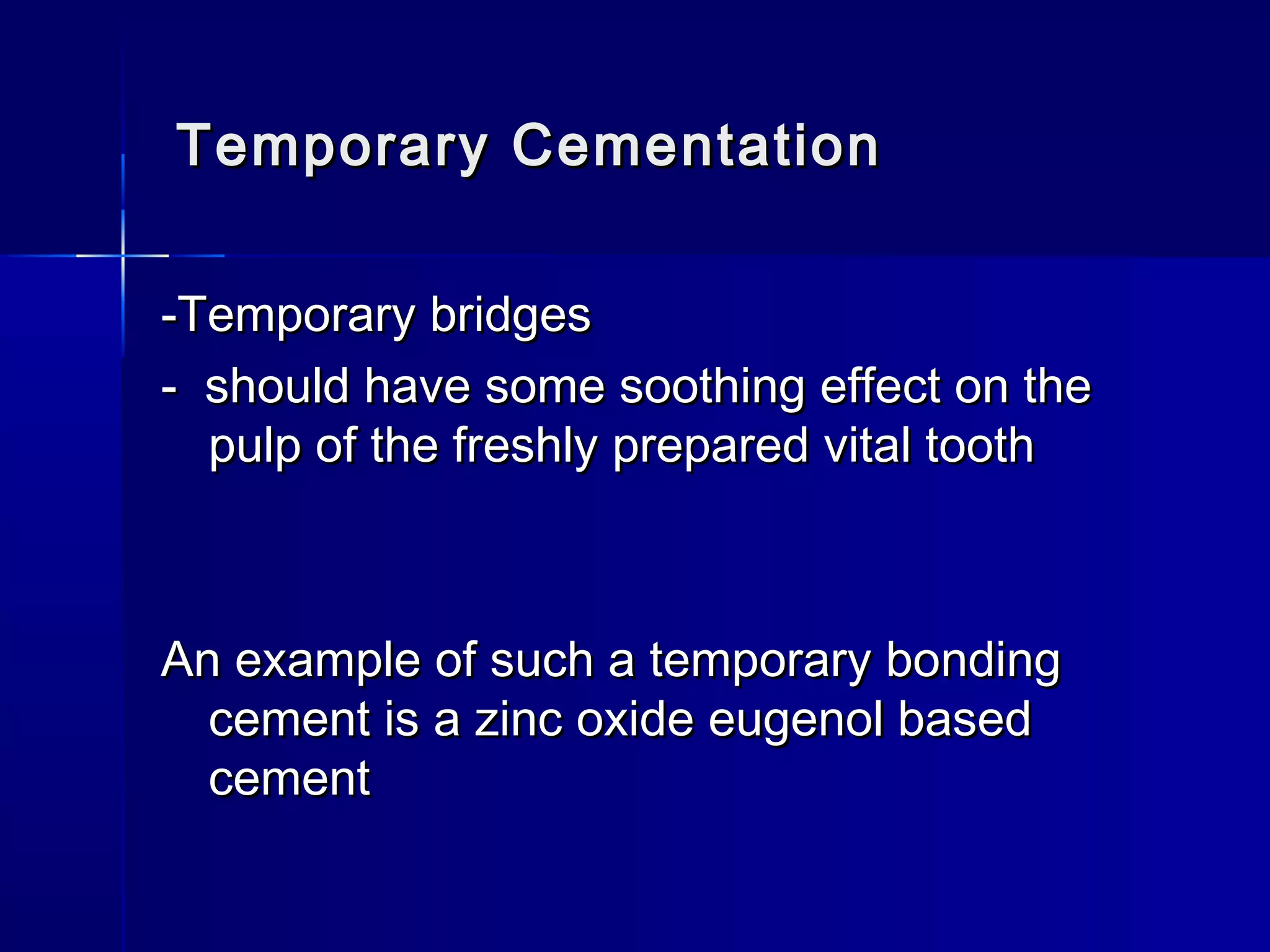 Temporary Cementation

-Temporary bridges

- should have some soothing effect on the pulp of the freshly prepared vital tooth

An example of such a temporary bonding cement is a zinc oxide eugenol based cement